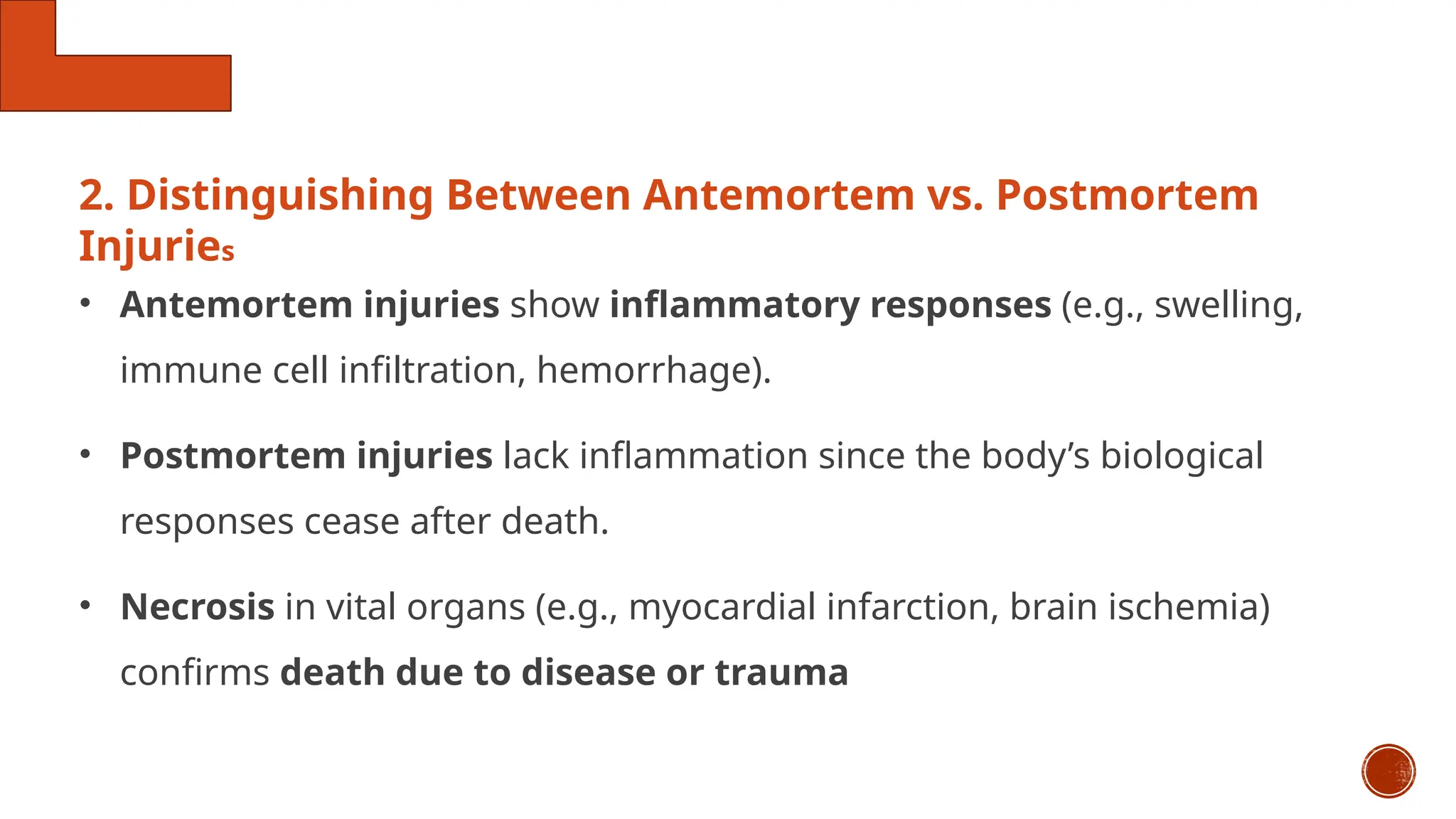 2. Distinguishing Between Antemortem vs. Postmortem Injuries

• Antemortem injuries show inflammatory responses (e.g., swelling, immune cell infiltration, hemorrhage).

• Postmortem injuries lack inflammation since the body's biological responses cease after death.

• Necrosis in vital organs (e.g., myocardial infarction, brain ischemia) confirms death due to disease or trauma